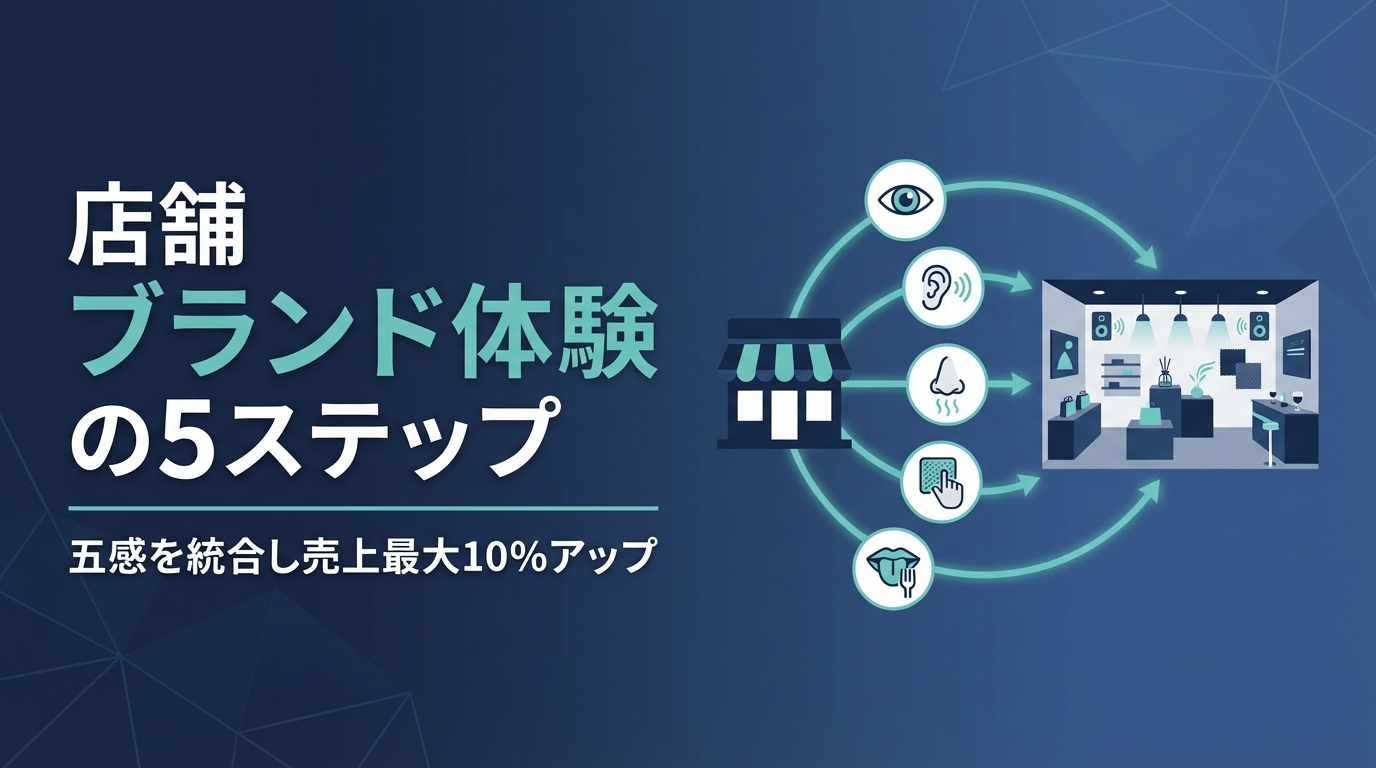 店舗
ブランド体験
の5ステップ

五感を統合し売上最大10%アップ